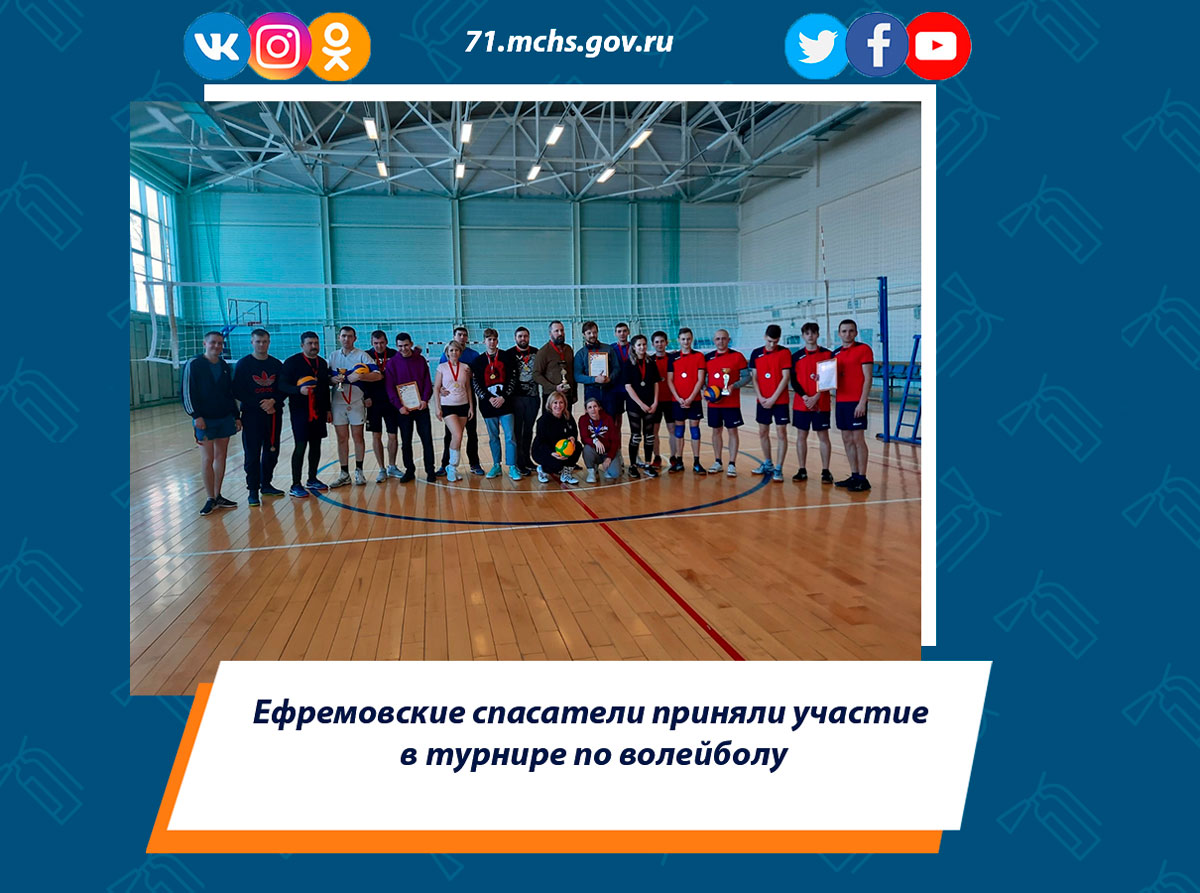 71.mchs.gov.ru

Ефремовские спасатели приняли участие в турнире по волейболу